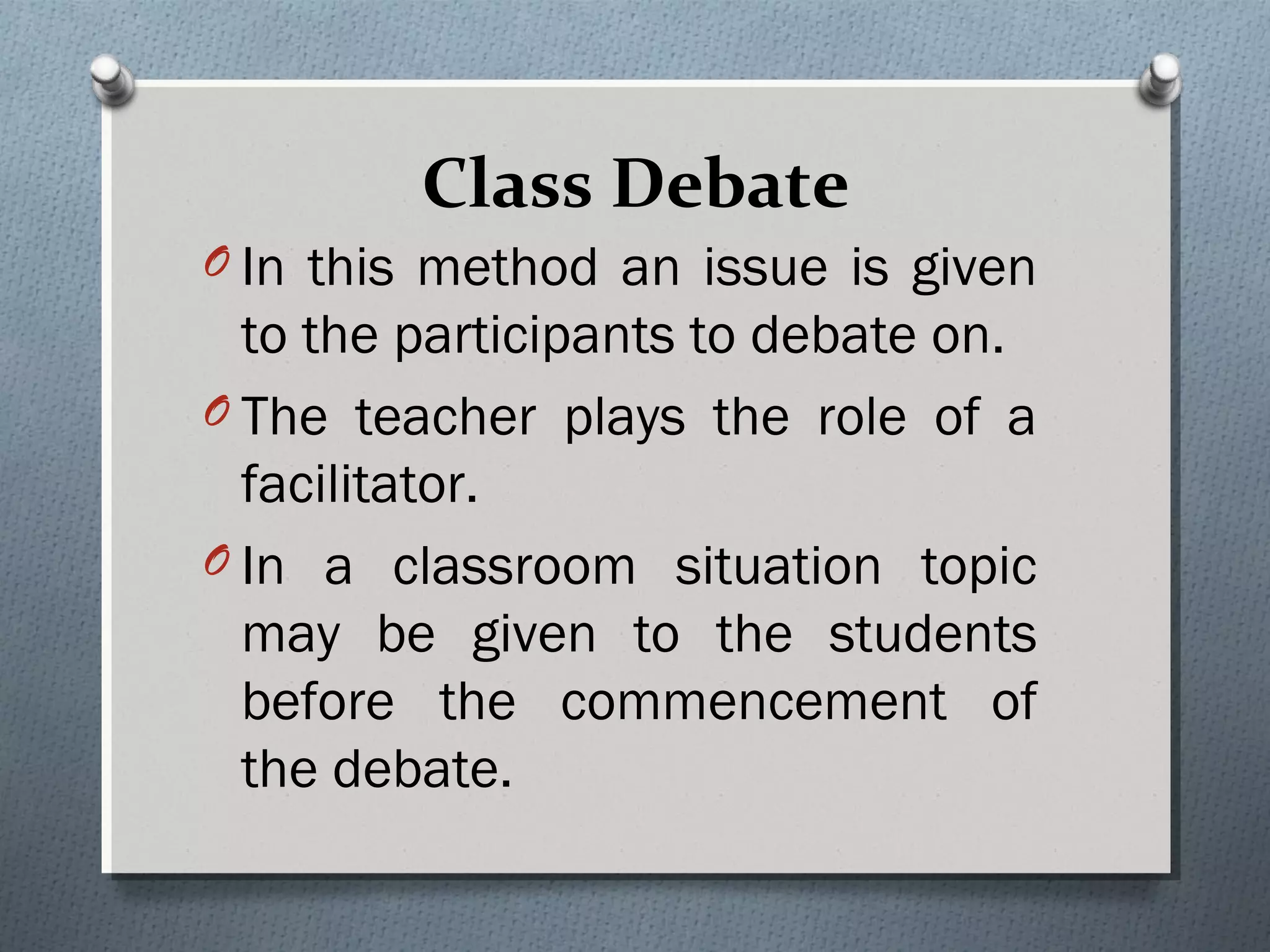 Class Debate

In this method an issue is given to the participants to debate on.

The teacher plays the role of a facilitator.

In a classroom situation topic may be given to the students before the commencement of the debate.